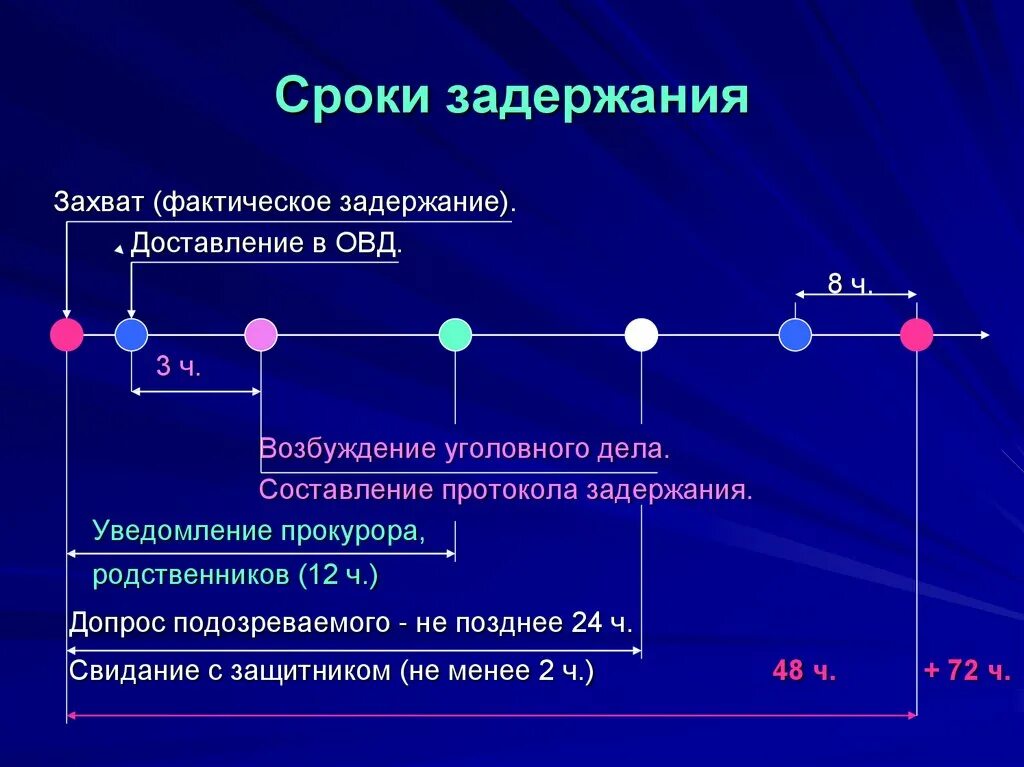 Сроки задержания

Захват (фактическое задержание).

Доставление в ОВД.

8 ч.

3 ч.

Возбуждение уголовного дела.

Составление протокола задержания.

Уведомление прокурора,

родственников (12 ч.)

Допрос подозреваемого - не позднее 24 ч.

Свидание с защитником (не менее 2 ч.)

48 ч.

+ 72 ч.